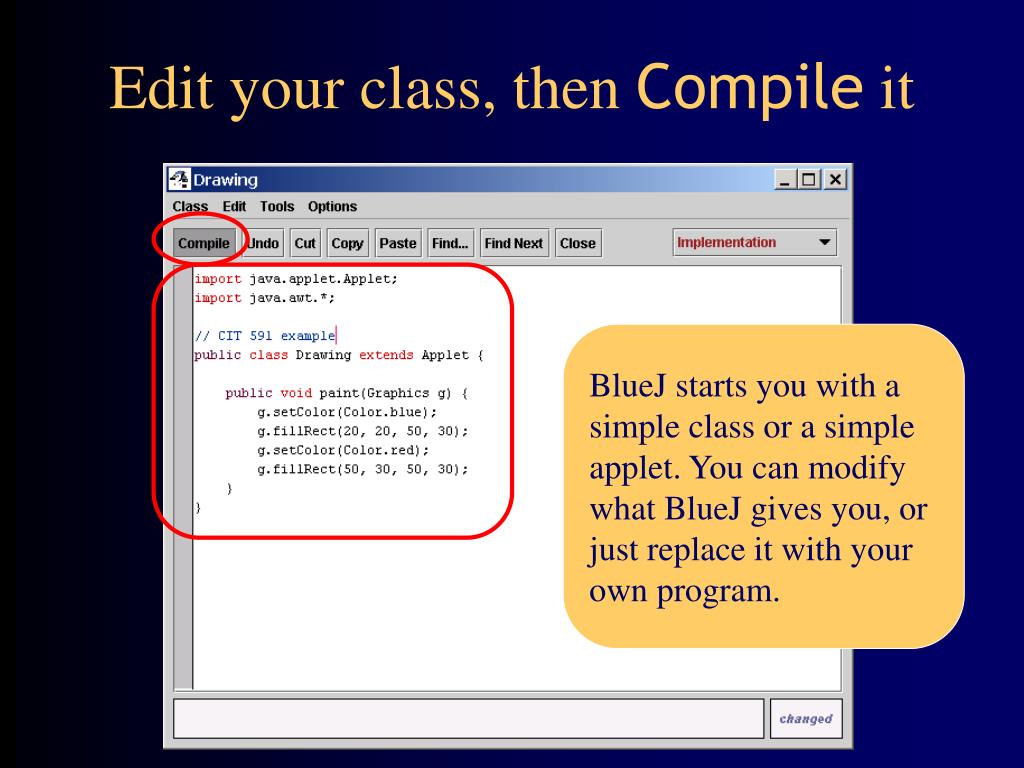 Edit your class, then Compile it

Drawing

Class Edit Tools Options

Compile Undo Cut Copy Paste Find... Find Next Close

Implementation

import java.applet.Applet;
import java.awt.*;

// CIT 591 example
public class Drawing extends Applet {

public void paint(Graphics g) {
g.setColor(Color.blue);
g.fillRect(20, 20, 50, 30);
g.setColor(Color.red);
g.fillRect(50, 30, 50, 30);
}
}

BlueJ starts you with a simple class or a simple applet. You can modify what BlueJ gives you, or just replace it with your own program.

changed